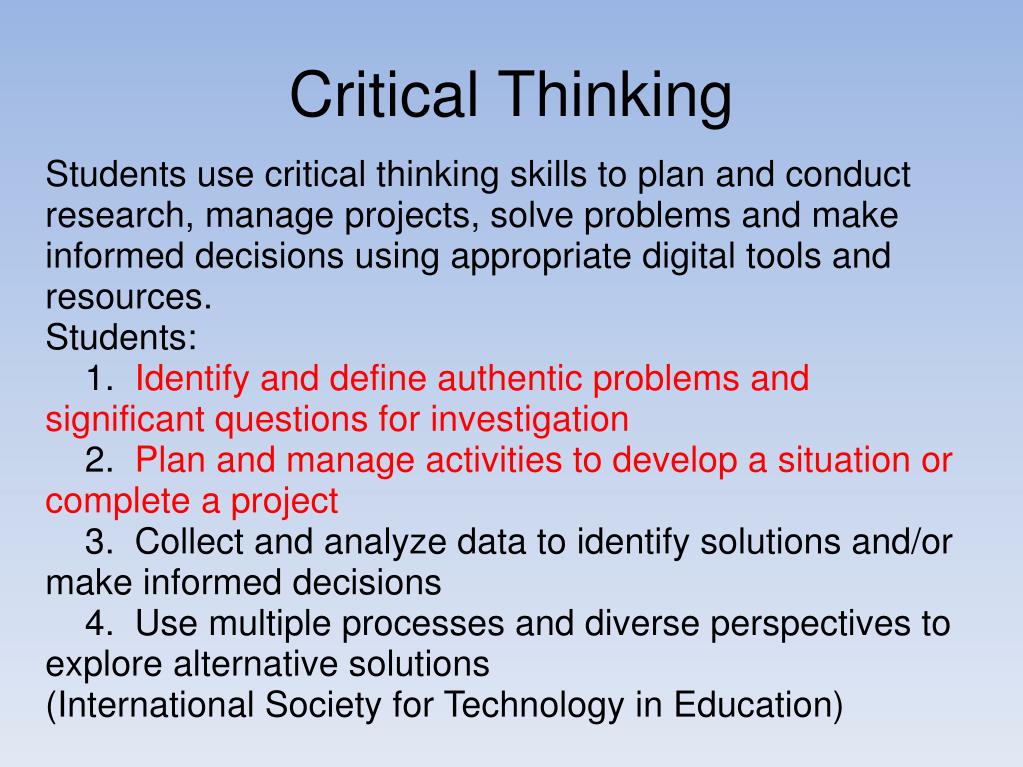 Critical Thinking

Students use critical thinking skills to plan and conduct research, manage projects, solve problems and make informed decisions using appropriate digital tools and resources.
Students:
1. Identify and define authentic problems and significant questions for investigation
2. Plan and manage activities to develop a situation or complete a project
3. Collect and analyze data to identify solutions and/or make informed decisions
4. Use multiple processes and diverse perspectives to explore alternative solutions
(International Society for Technology in Education)